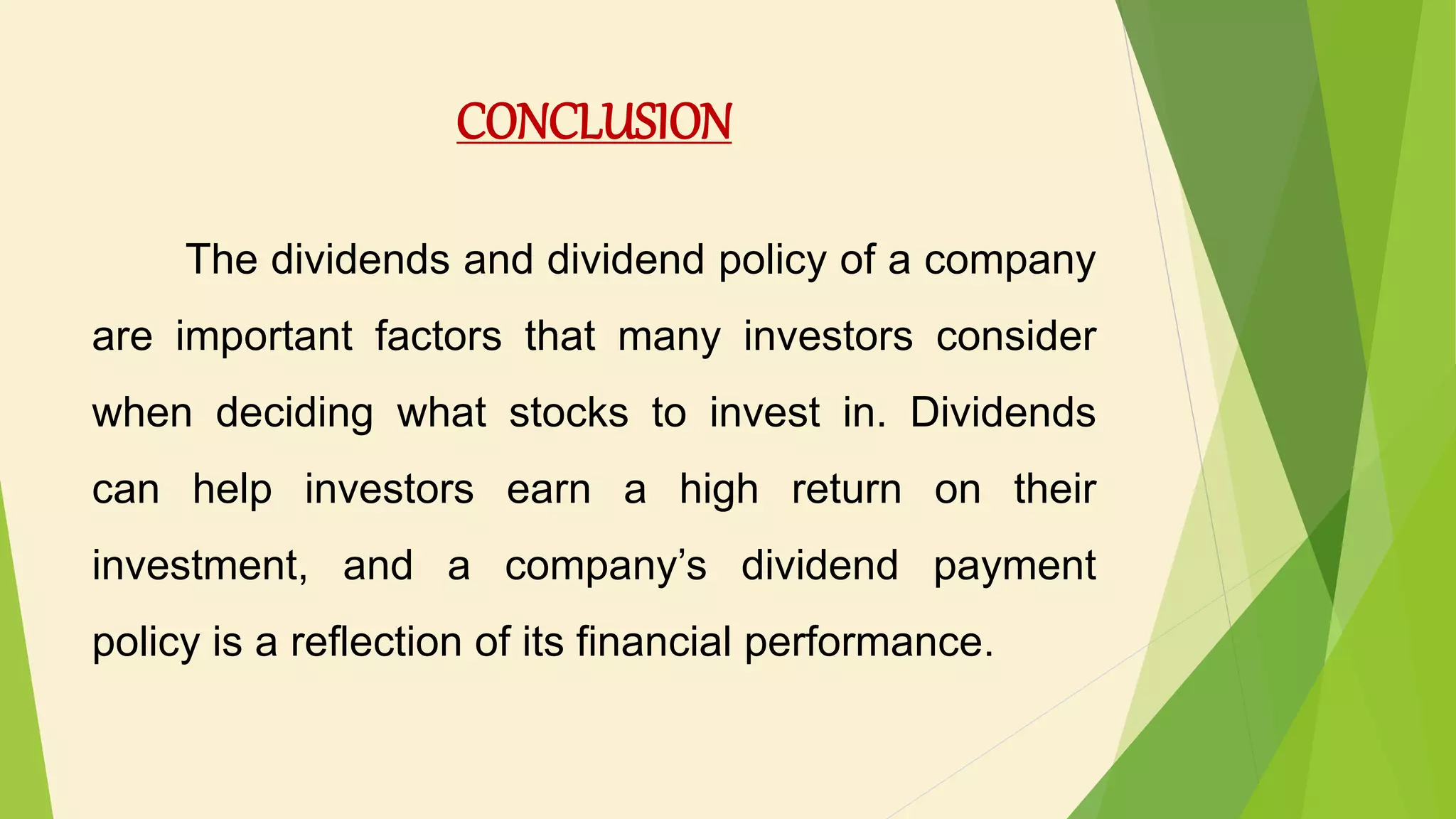 CONCLUSION

The dividends and dividend policy of a company are important factors that many investors consider when deciding what stocks to invest in. Dividends can help investors earn a high return on their investment, and a company’s dividend payment policy is a reflection of its financial performance.